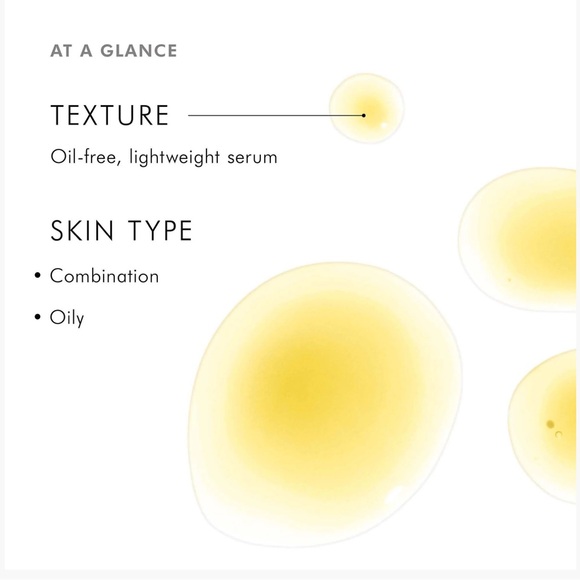 AT A GLANCE

TEXTURE

Oil-free, lightweight serum

SKIN TYPE

• Combination

• Oily